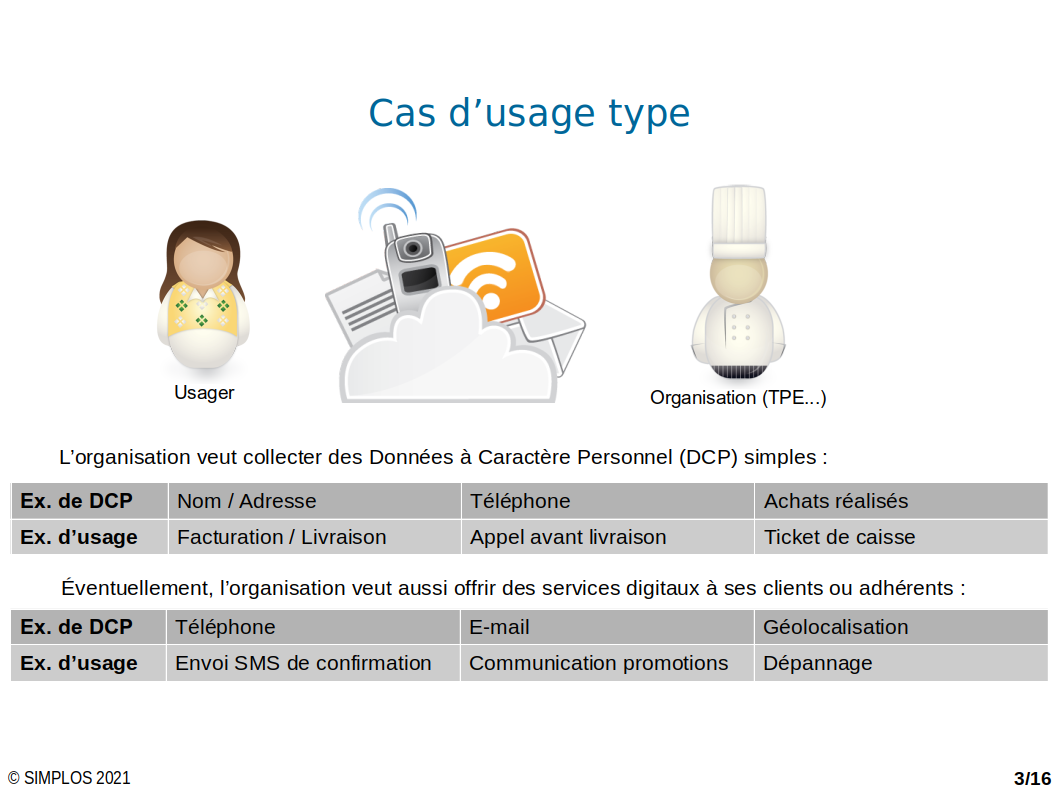 Cas d’usage type

Usager

Organisation (TPE...)

L’organisation veut collecter des Données à Caractère Personnel (DCP) simples :

| Ex. de DCP | Nom / Adresse | Téléphone | Achats réalisés |
|---|---|---|---|
| Ex. d’usage | Facturation / Livraison | Appel avant livraison | Ticket de caisse |

Éventuellement, l’organisation veut aussi offrir des services digitaux à ses clients ou adhérents :

| Ex. de DCP | Téléphone | E-mail | Géolocalisation |
|---|---|---|---|
| Ex. d’usage | Envoi SMS de confirmation | Communication promotions | Dépannage |

© SIMPLOS 2021

3/16